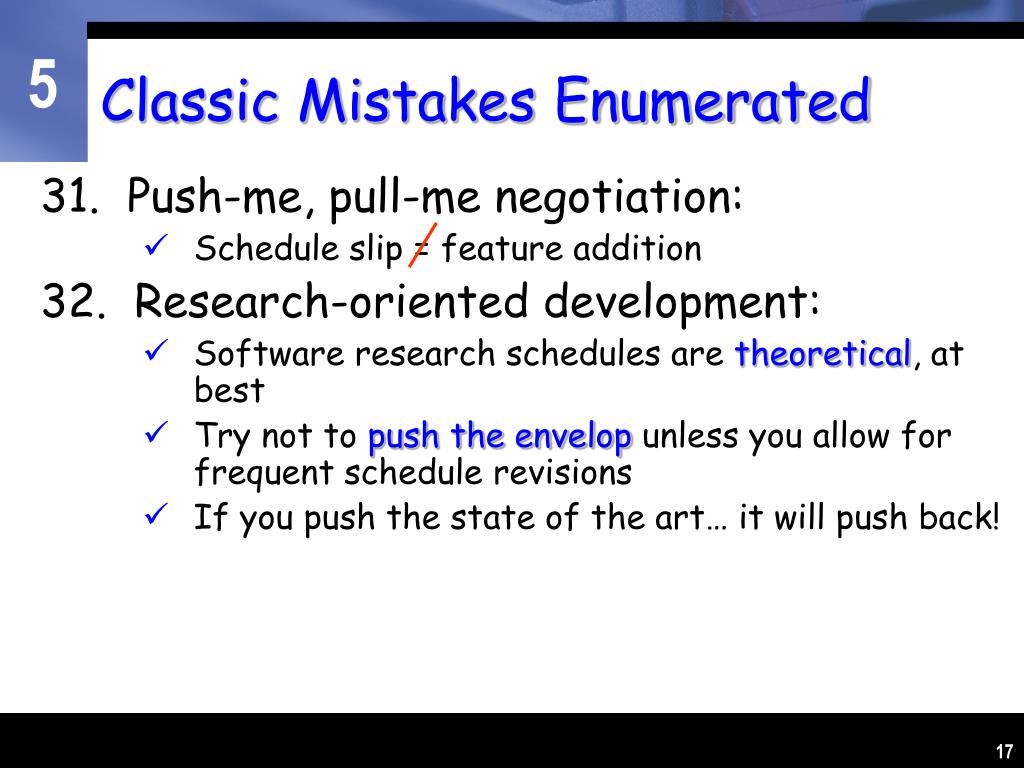 5

Classic Mistakes Enumerated

31. Push-me, pull-me negotiation:

✓ Schedule slip $\neq$ feature addition

32. Research-oriented development:

✓ Software research schedules are theoretical, at best

✓ Try not to push the envelop unless you allow for frequent schedule revisions

✓ If you push the state of the art… it will push back!

17